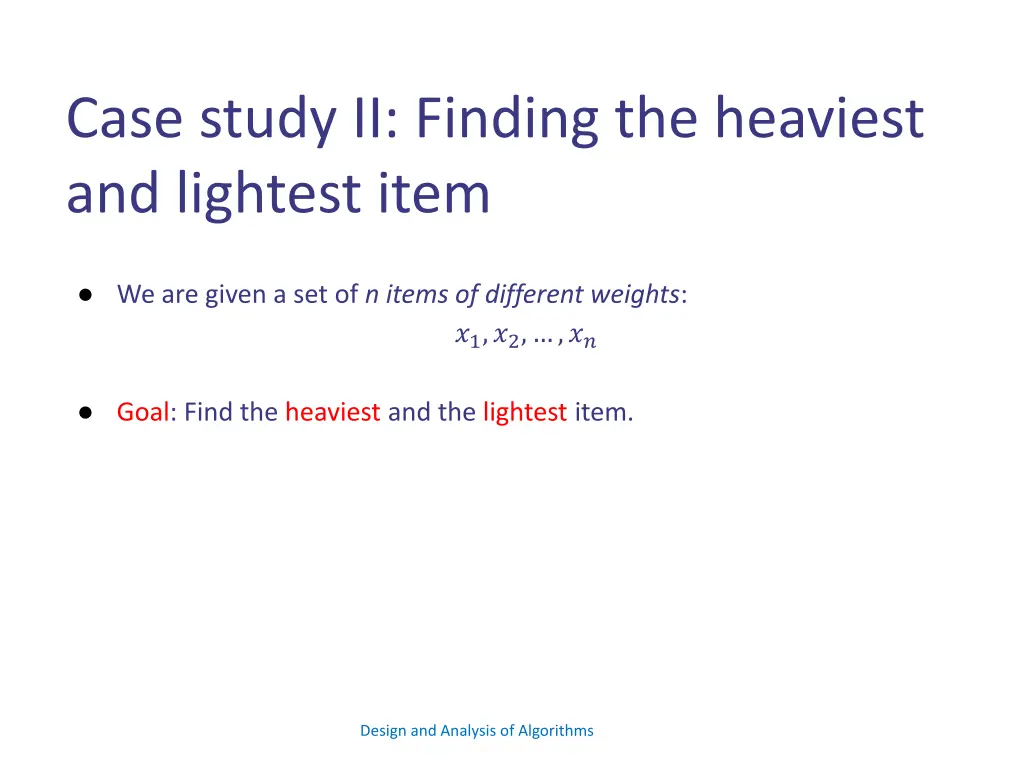 Case study II: Finding the heaviest and lightest item

● We are given a set of n items of different weights:
$x_1, x_2, \ldots, x_n$

● Goal: Find the heaviest and the lightest item.

Design and Analysis of Algorithms